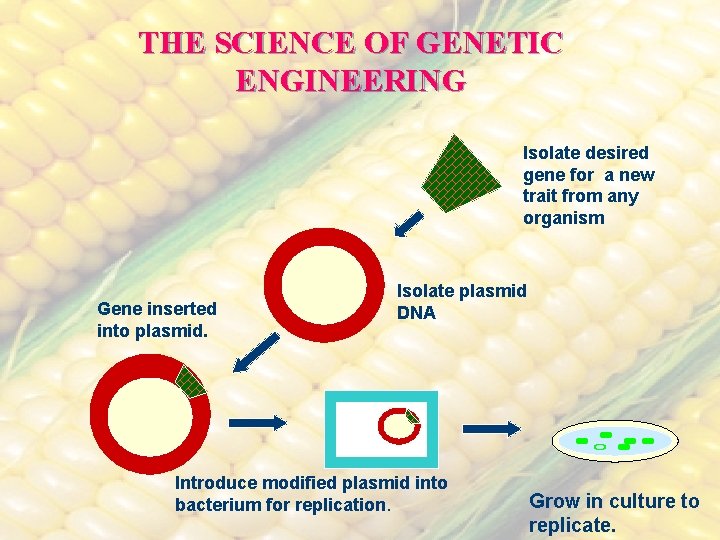 THE SCIENCE OF GENETIC ENGINEERING

Isolate desired gene for a new trait from any organism

Isolate plasmid DNA

Gene inserted into plasmid.

Introduce modified plasmid into bacterium for replication.

Grow in culture to replicate.